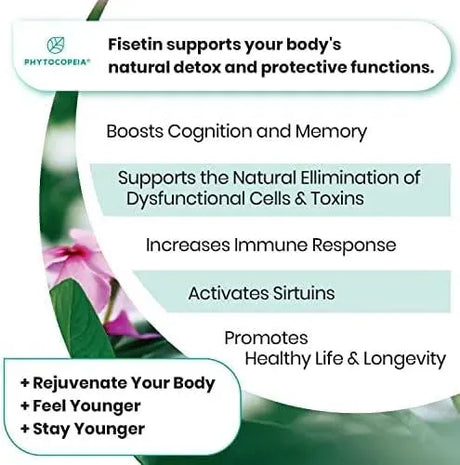 PHYTOCOPEIA®

Fisetin supports your body's natural detox and protective functions.

Boosts Cognition and Memory

Supports the Natural Ellimination of Dysfunctional Cells & Toxins

Increases Immune Response

Activates Sirtuins

Promotes Healthy Life & Longevity

+ Rejuvenate Your Body
+ Feel Younger
+ Stay Younger